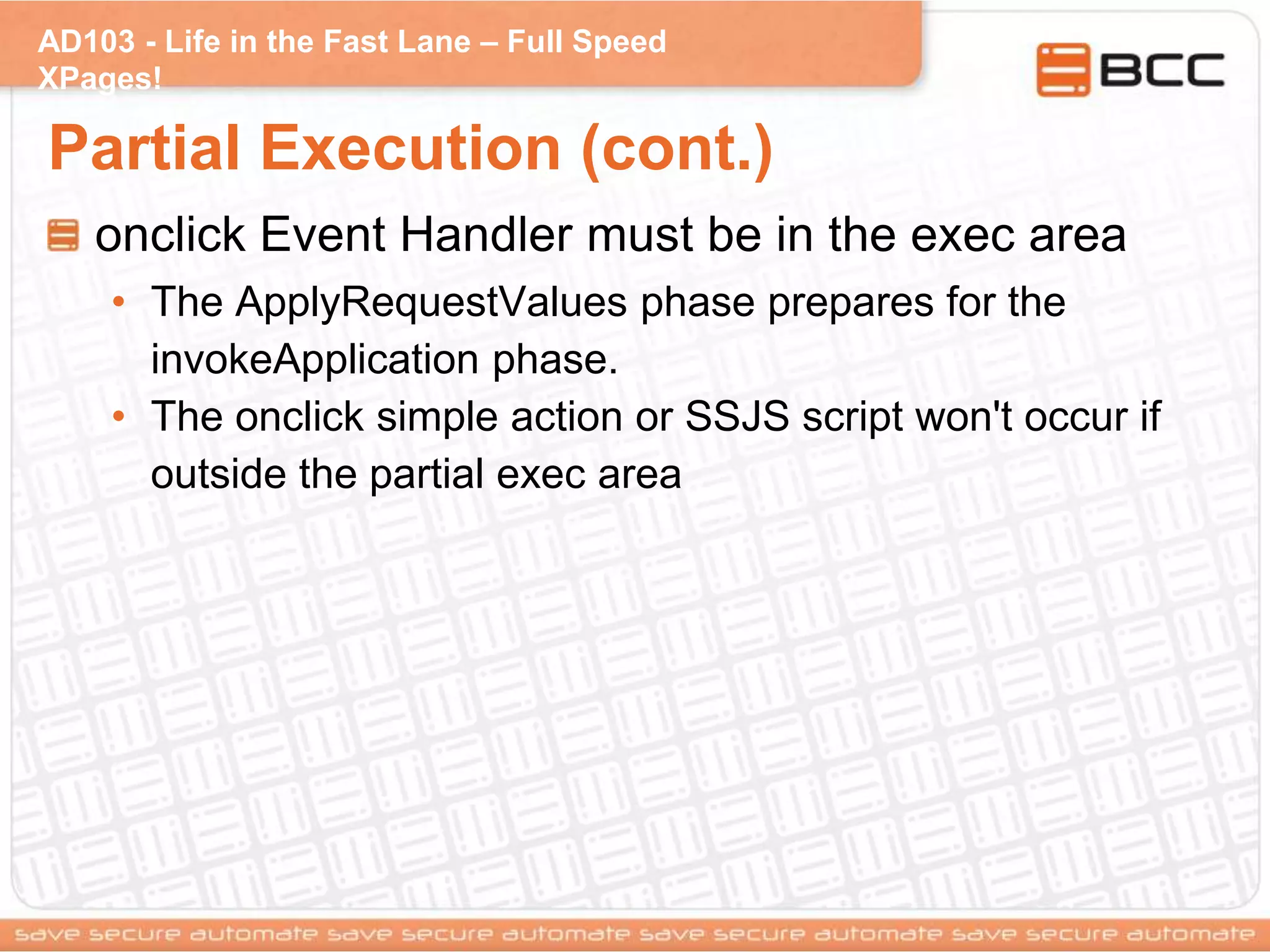 AD103 - Life in the Fast Lane – Full Speed XPages!

BCC

Partial Execution (cont.)

onclick Event Handler must be in the exec area

• The ApplyRequestValues phase prepares for the invokeApplication phase.
• The onclick simple action or SSJS script won't occur if outside the partial exec area

save secure automate save secure automate save secure automate save secure automate